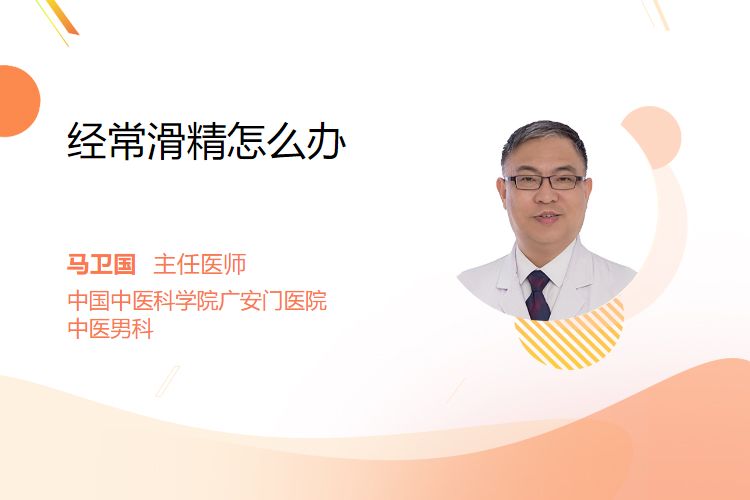 经常滑精怎么办

马卫国 主任医师
中国中医科学院广安门医院
中医男科